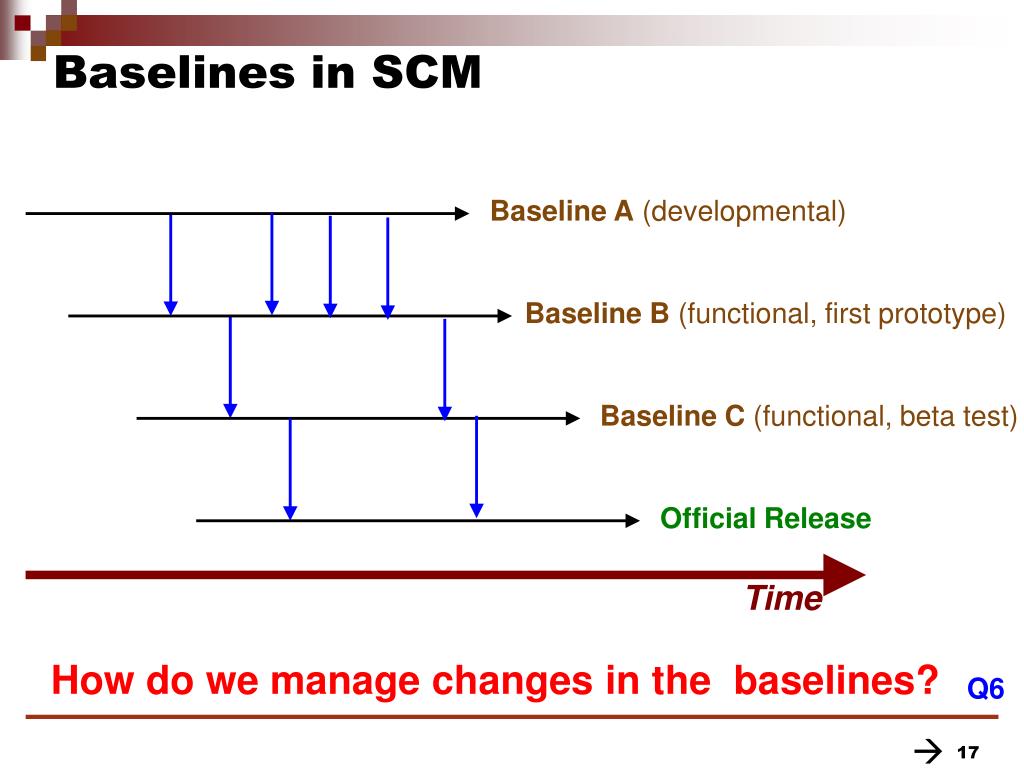 Baselines in SCM

Baseline A (developmental)

Baseline B (functional, first prototype)

Baseline C (functional, beta test)

Official Release

Time

How do we manage changes in the baselines?

Q6

→ 17